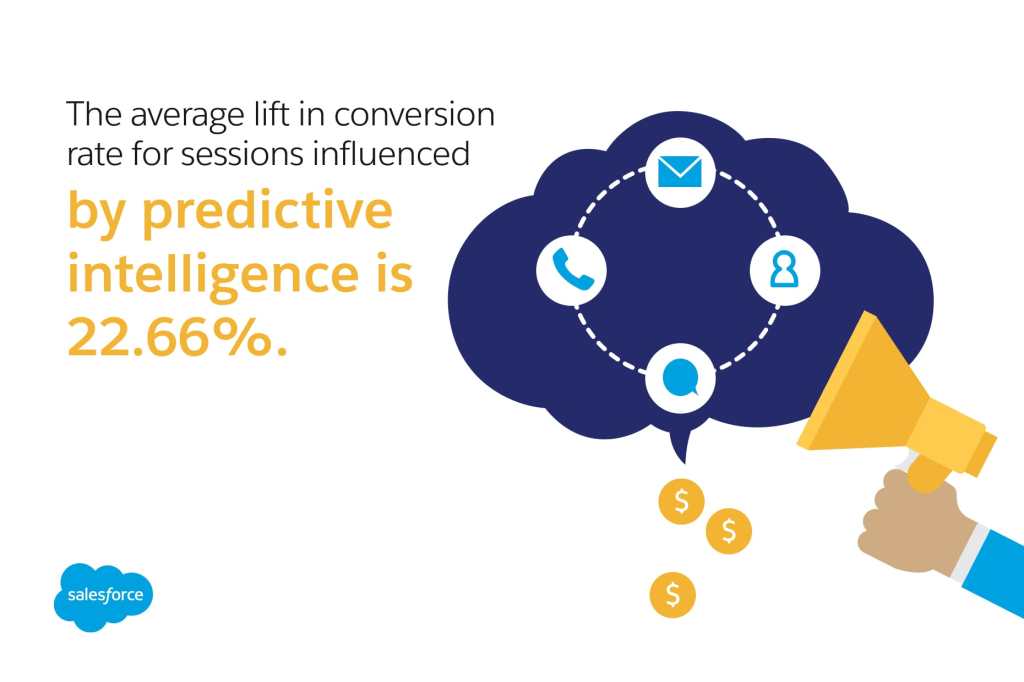 The average lift in conversion rate for sessions influenced by predictive intelligence is 22.66%.

$

$

$

salesforce